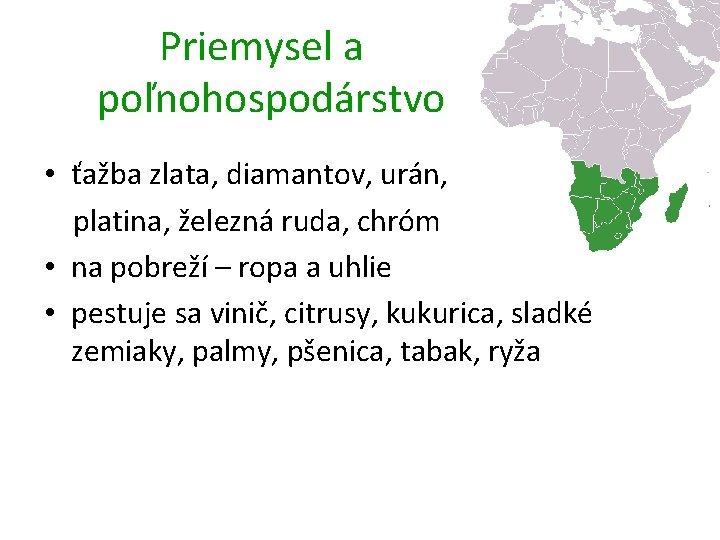 Priemysel a poľnohospodárstvo

• ťažba zlata, diamantov, urán, platina, železná ruda, chróm
• na pobreží – ropa a uhlie
• pestuje sa vinič, citrusy, kukurica, sladké zemiaky, palmy, pšenica, tabak, ryža